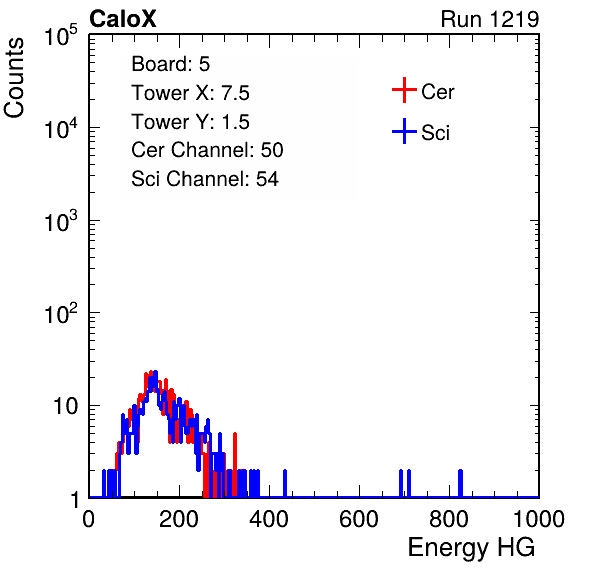 CaloX

Run 1219

Counts

$10^5$

$10^4$

$10^3$

$10^2$

10

1

Board: 5
Tower X: 7.5
Tower Y: 1.5
Cer Channel: 50
Sci Channel: 54

Cer
Sci

0 200 400 600 800 1000

Energy HG